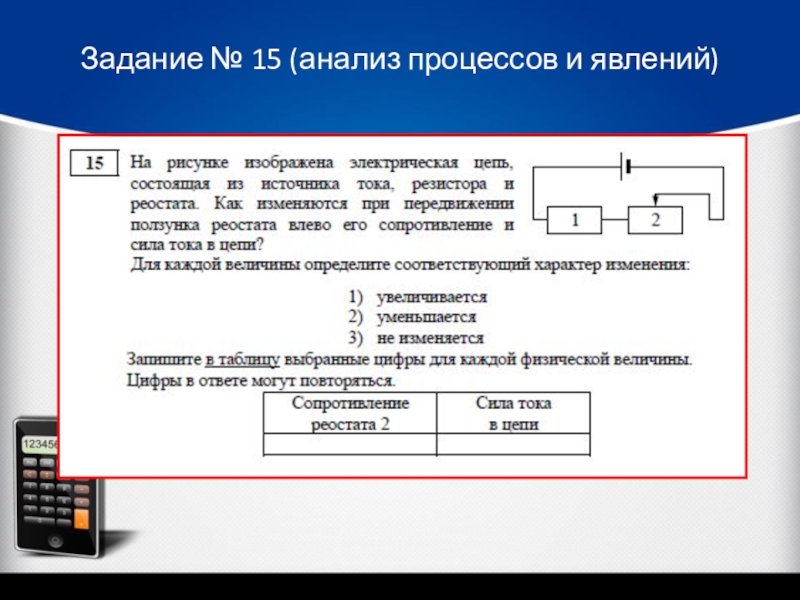 Задание № 15 (анализ процессов и явлений)

15 На рисунке изображена электрическая цепь, состоящая из источника тока, резистора и реостата. Как изменяются при передвижении ползунка реостата влево его сопротивление и сила тока в цепи?

1 2

Для каждой величины определите соответствующий характер изменения:

1) увеличивается
2) уменьшается
3) не изменяется

Запишите в таблицу выбранные цифры для каждой физической величины. Цифры в ответе могут повторяться.

| Сопротивление реостата 2 | Сила тока в цепи |
|---|---|
| | |

123456